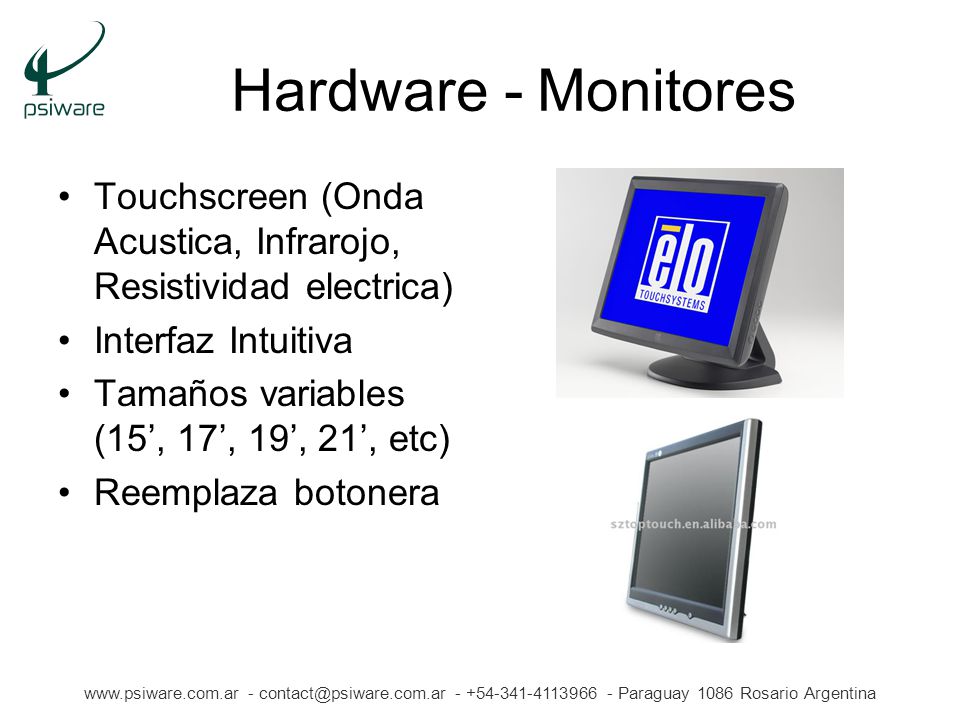 psiware

Hardware - Monitores

• Touchscreen (Onda Acustica, Infrarojo, Resistividad electrica)
• Interfaz Intuitiva
• Tamaños variables (15’, 17’, 19’, 21’, etc)
• Reemplaza botonera

elo TOUCHSYSTEMS

sztoptouch.en.alibaba.com

www.psiware.com.ar - contact@psiware.com.ar - +54-341-4113966 - Paraguay 1086 Rosario Argentina